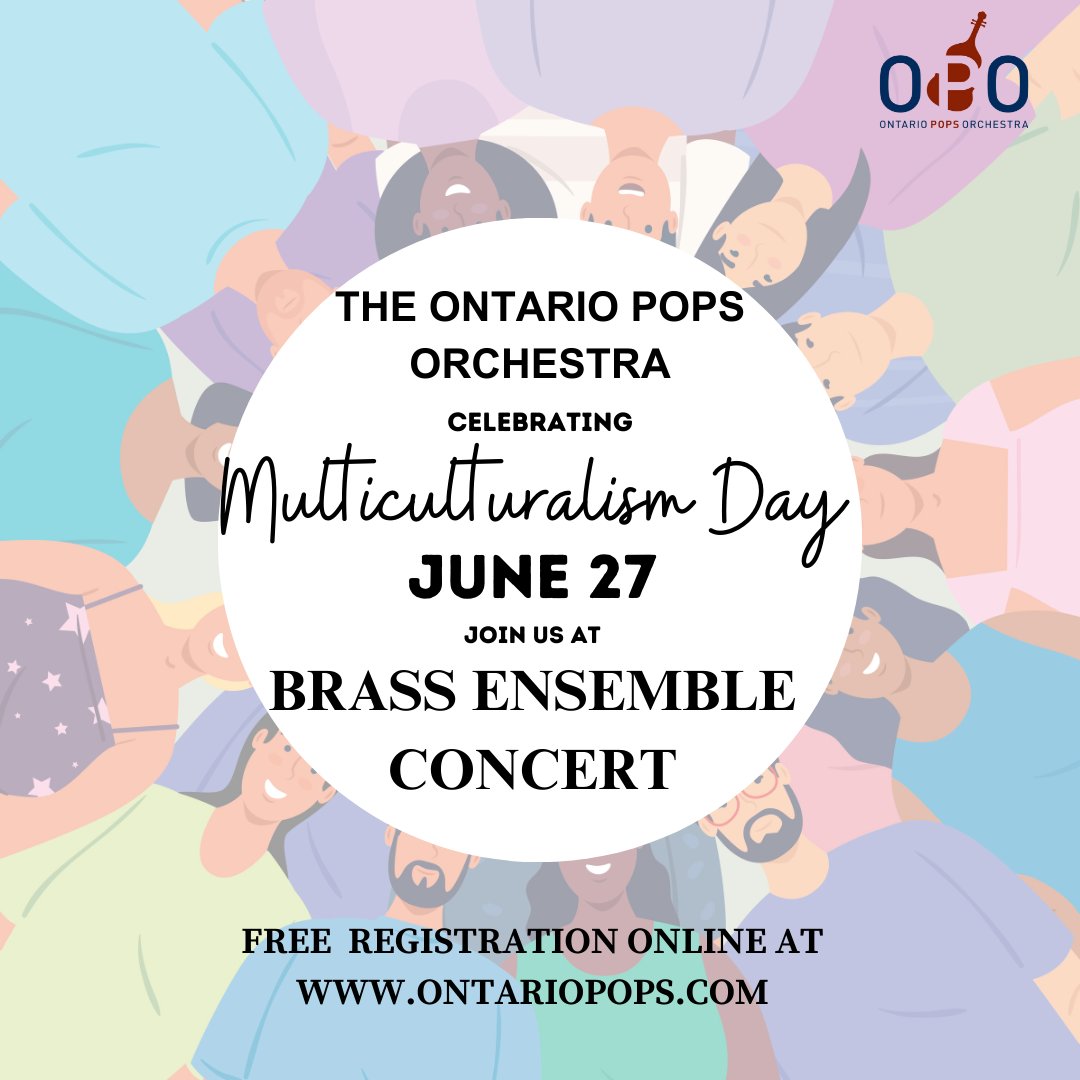 OPO
ONTARIO POPS ORCHESTRA

THE ONTARIO POPS ORCHESTRA
CELEBRATING
Multiculturalism Day
JUNE 27
JOIN US AT
BRASS ENSEMBLE CONCERT

FREE REGISTRATION ONLINE AT WWW.ONTARIOPOPS.COM